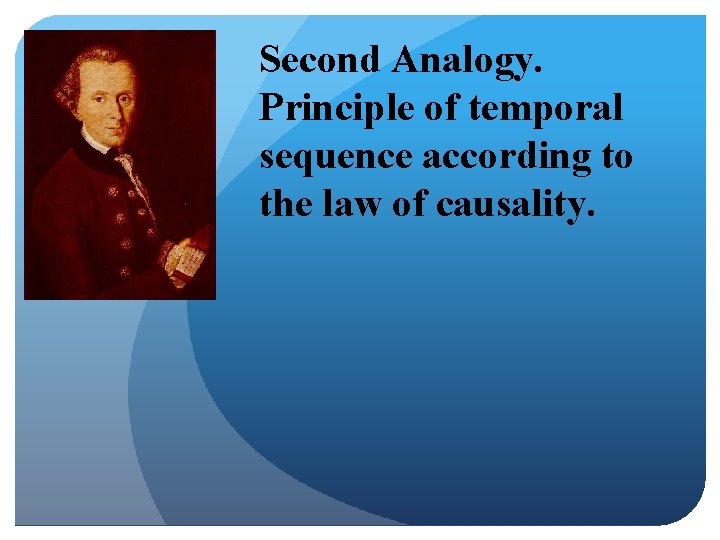 Second Analogy. Principle of temporal sequence according to the law of causality.